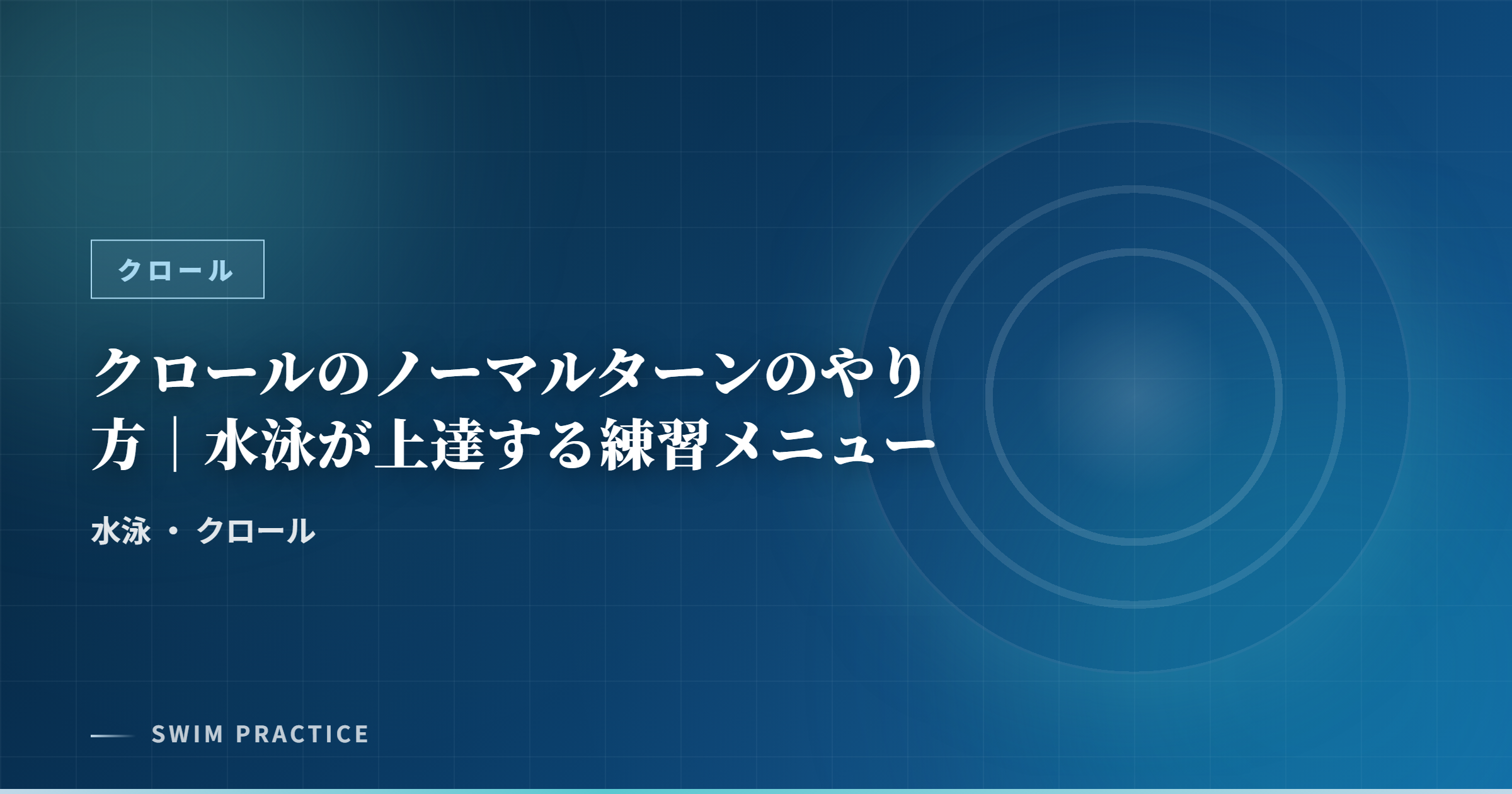 クロール

クロールのノーマルターンのやり方｜水泳が上達する練習メニュー

水泳 ・ クロール

SWIM PRACTICE